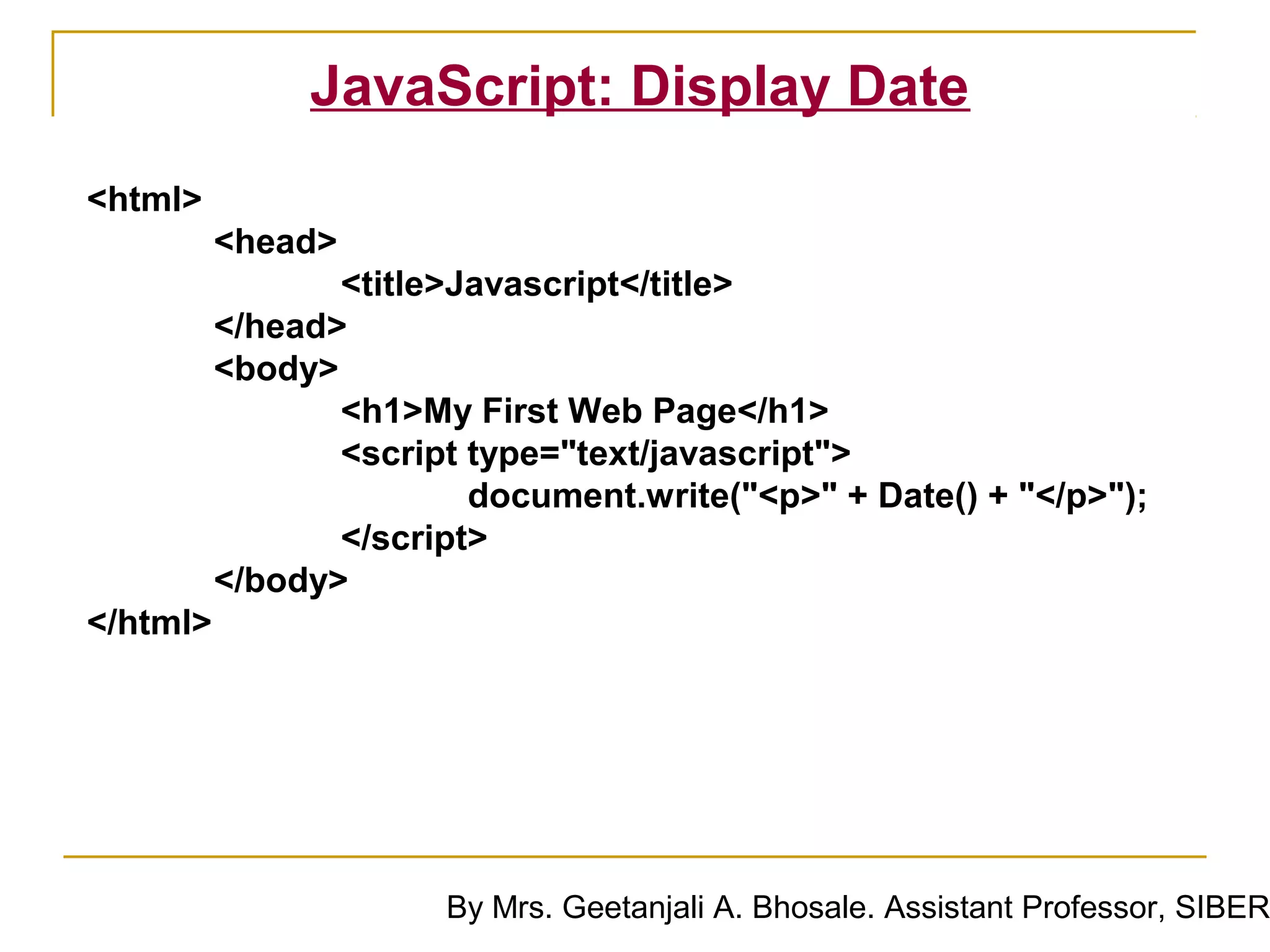 JavaScript: Display Date

<html>
<head>
<title>Javascript</title>
</head>
<body>
<h1>My First Web Page</h1>
<script type="text/javascript">
document.write("<p>" + Date() + "</p>");
</script>
</body>
</html>

By Mrs. Geetanjali A. Bhosale. Assistant Professor, SIBER